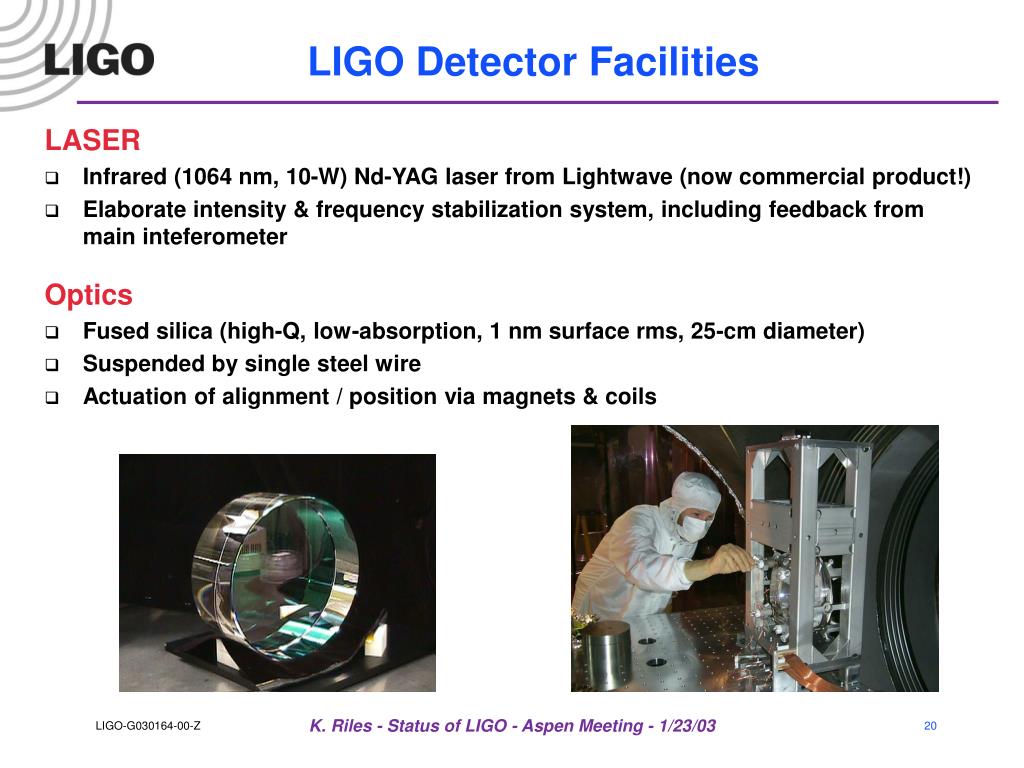 LIGO

LIGO Detector Facilities

LASER
❑ Infrared (1064 nm, 10-W) Nd-YAG laser from Lightwave (now commercial product!)
❑ Elaborate intensity & frequency stabilization system, including feedback from main inteferometer

Optics
❑ Fused silica (high-Q, low-absorption, 1 nm surface rms, 25-cm diameter)
❑ Suspended by single steel wire
❑ Actuation of alignment / position via magnets & coils

LIGO-G030164-00-Z

K. Riles - Status of LIGO - Aspen Meeting - 1/23/03

20